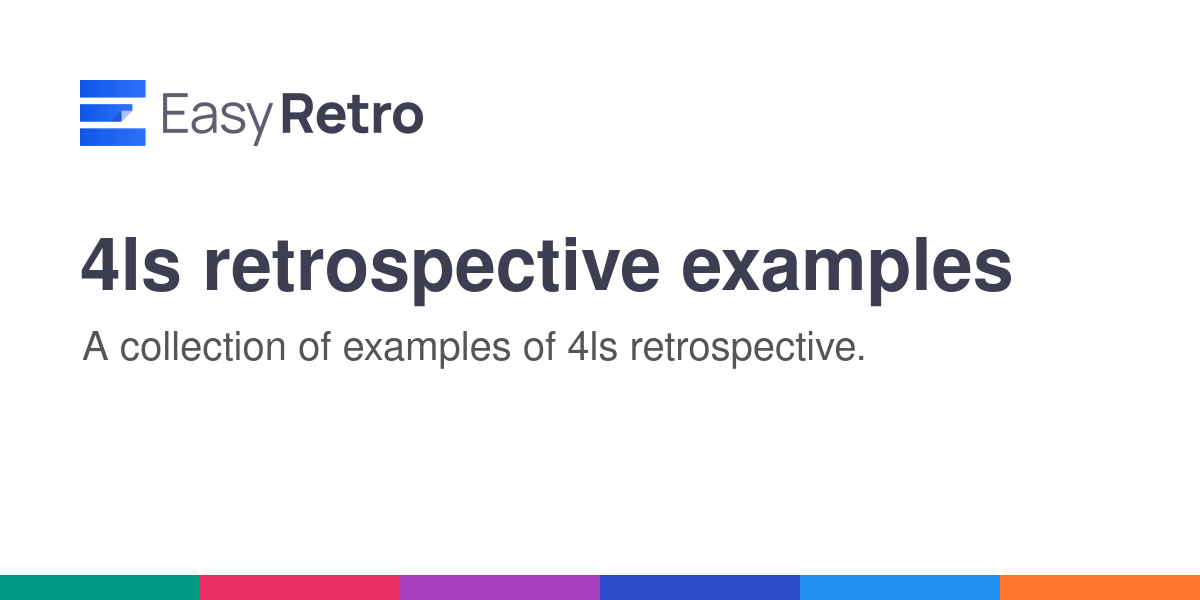 EasyRetro

4ls retrospective examples

A collection of examples of 4ls retrospective.